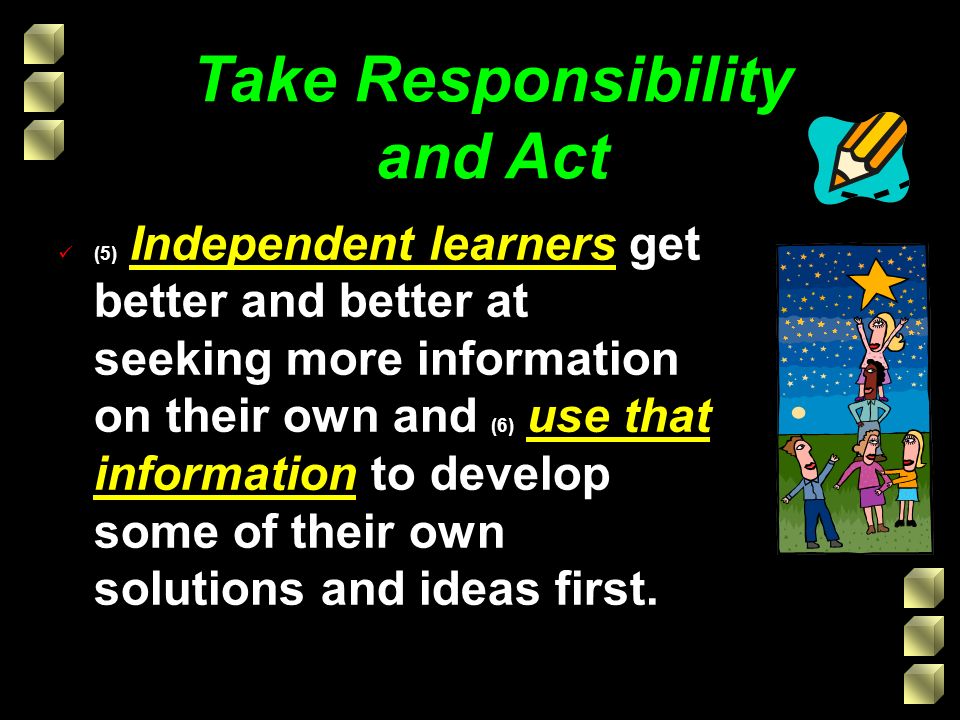 Take Responsibility and Act

✓ (5) Independent learners get better and better at seeking more information on their own and (6) use that information to develop some of their own solutions and ideas first.